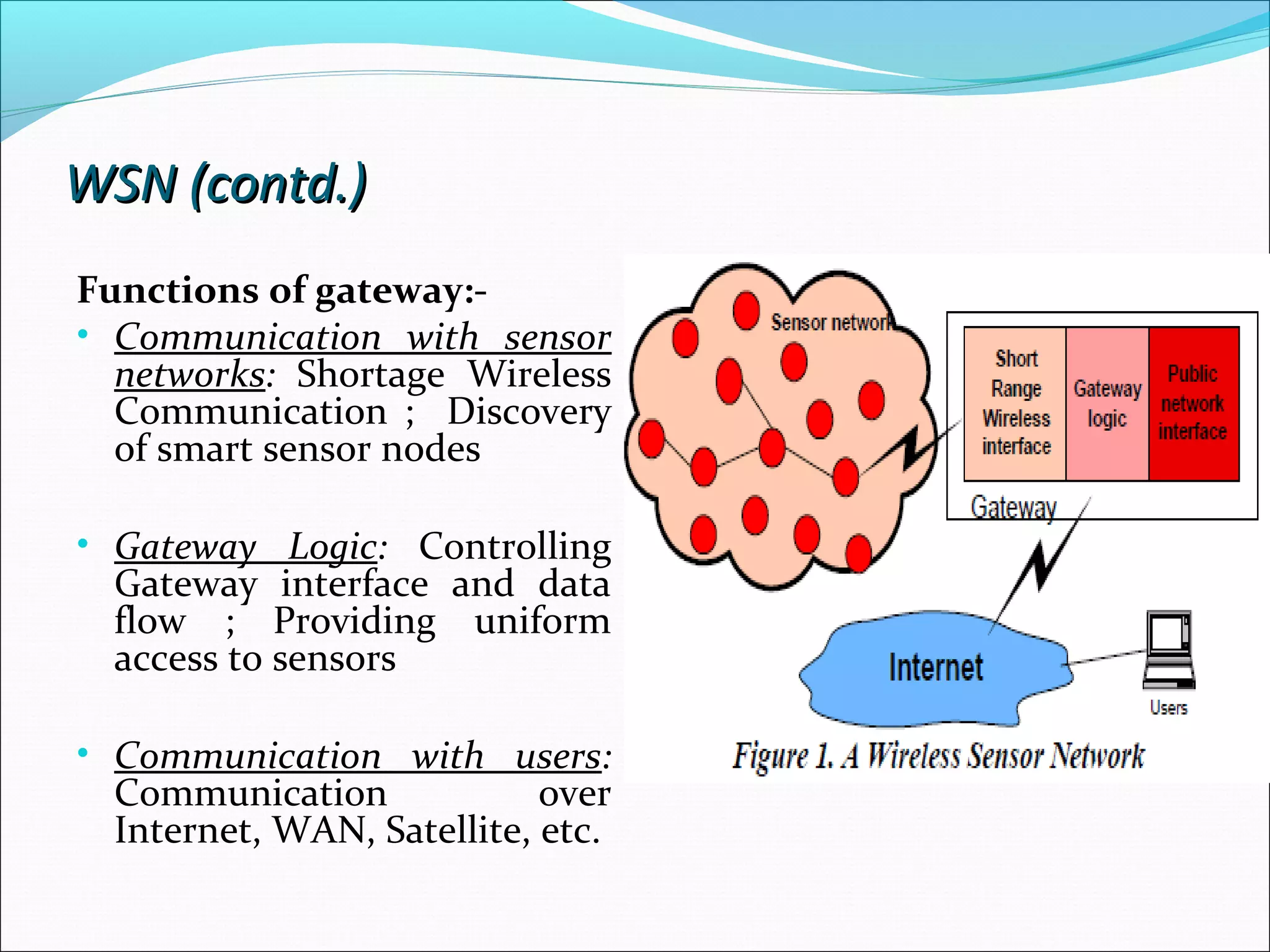 WSN (contd.)

Functions of gateway:-

• Communication with sensor networks: Shortage Wireless Communication ; Discovery of smart sensor nodes

• Gateway Logic: Controlling Gateway interface and data flow ; Providing uniform access to sensors

• Communication with users: Communication over Internet, WAN, Satellite, etc.

Sensor network

Short Range Wireless interface

Gateway logic

Public network interface

Gateway

Internet

Users

Figure 1. A Wireless Sensor Network